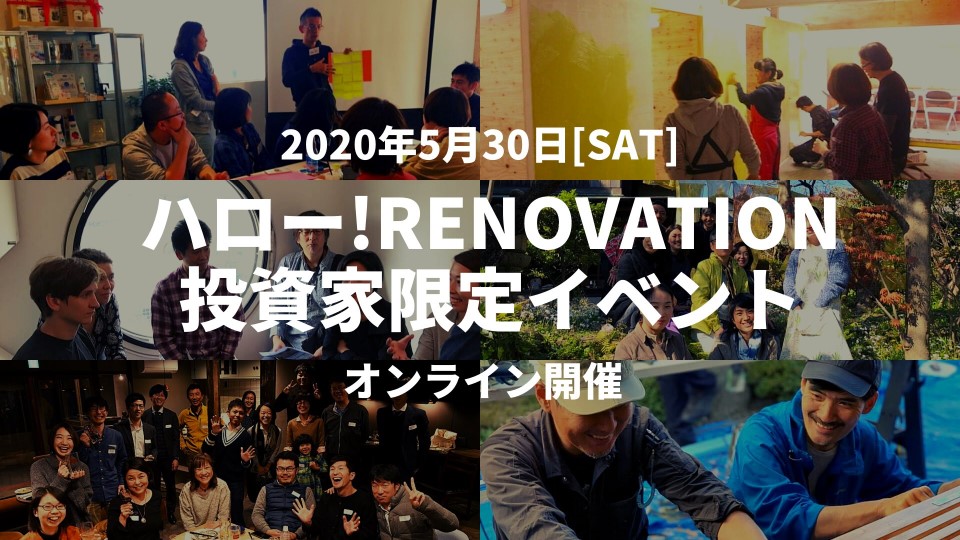 2020年5月30日[SAT]

ハロー!RENOVATION
投資家限定イベント

オンライン開催